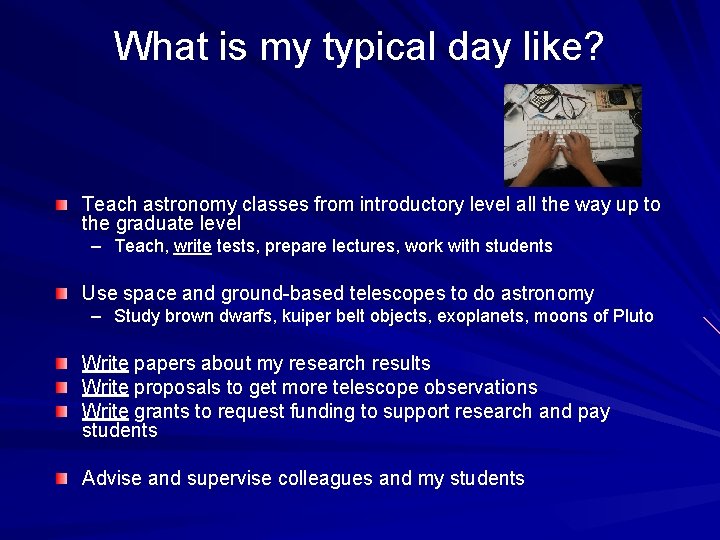 What is my typical day like?

Teach astronomy classes from introductory level all the way up to the graduate level
– Teach, write tests, prepare lectures, work with students

Use space and ground-based telescopes to do astronomy
– Study brown dwarfs, kuiper belt objects, exoplanets, moons of Pluto

Write papers about my research results
Write proposals to get more telescope observations
Write grants to request funding to support research and pay students

Advise and supervise colleagues and my students